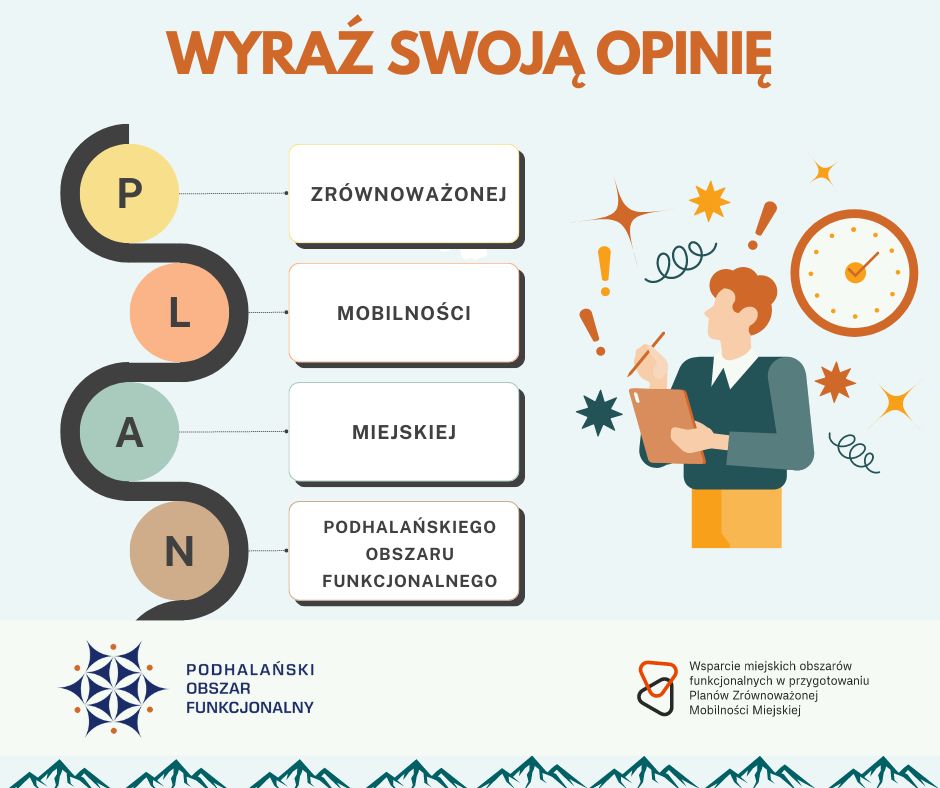 WYRAŹ SWOJĄ OPINIĘ

P
ZRÓWNOWAŻONEJ

L
MOBILNOŚCI

A
MIEJSKIEJ

N
PODHALAŃSKIEGO OBSZARU FUNKCJONALNEGO

PODHALAŃSKI OBSZAR FUNKCJONALNY

Wsparcie miejskich obszarów funkcjonalnych w przygotowaniu Planów Zrównoważonej Mobilności Miejskiej